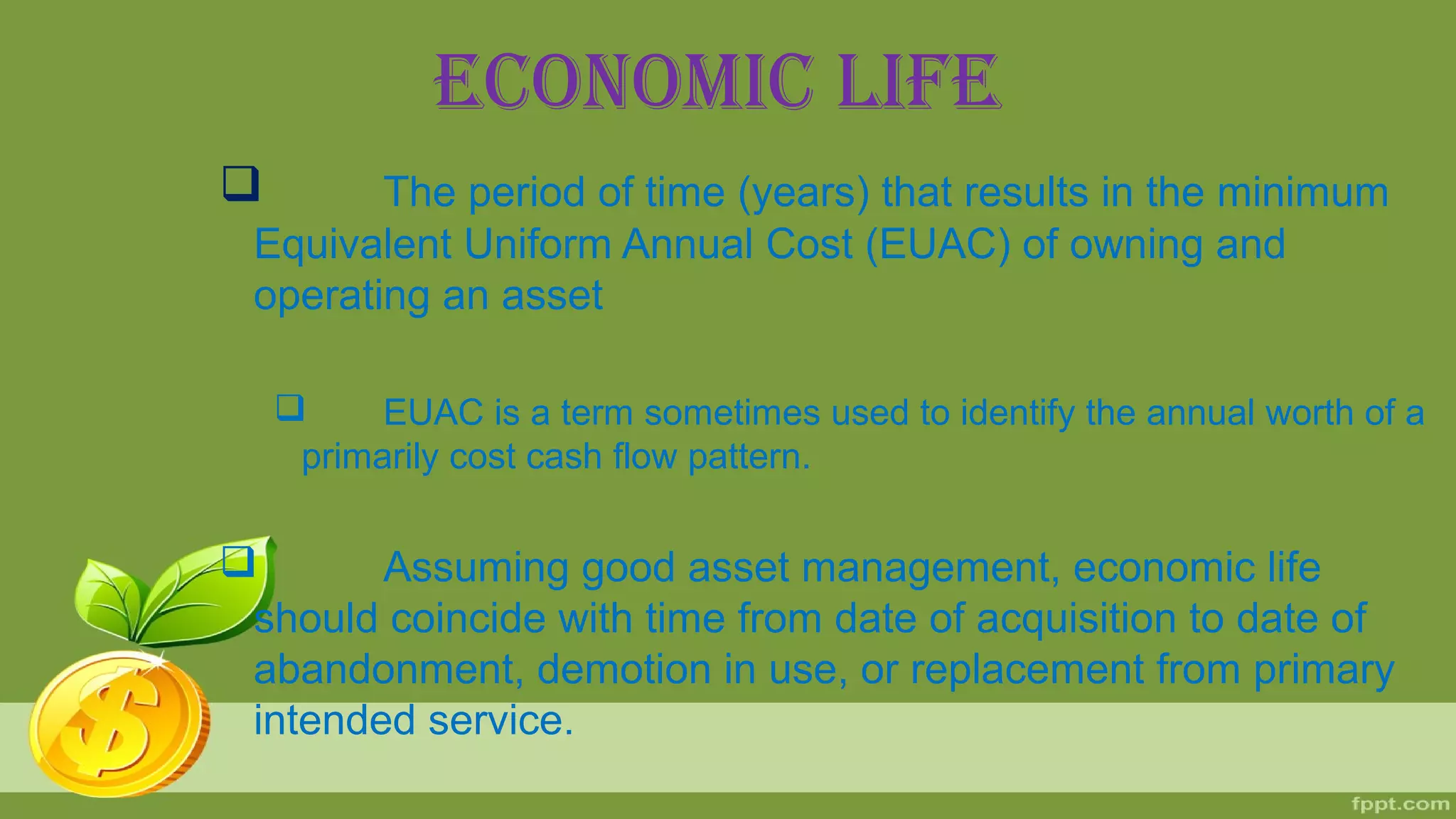 ECONOMIC LIFE

❑ The period of time (years) that results in the minimum Equivalent Uniform Annual Cost (EUAC) of owning and operating an asset

❑ EUAC is a term sometimes used to identify the annual worth of a primarily cost cash flow pattern.

❑ Assuming good asset management, economic life should coincide with time from date of acquisition to date of abandonment, demotion in use, or replacement from primary intended service.

$

fppt.com